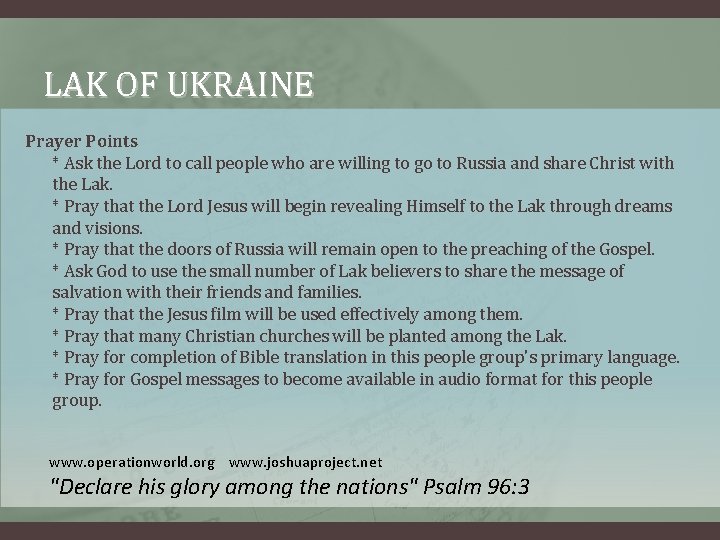 LAK OF UKRAINE

Prayer Points
* Ask the Lord to call people who are willing to go to Russia and share Christ with the Lak.
* Pray that the Lord Jesus will begin revealing Himself to the Lak through dreams and visions.
* Pray that the doors of Russia will remain open to the preaching of the Gospel.
* Ask God to use the small number of Lak believers to share the message of salvation with their friends and families.
* Pray that the Jesus film will be used effectively among them.
* Pray that many Christian churches will be planted among the Lak.
* Pray for completion of Bible translation in this people group's primary language.
* Pray for Gospel messages to become available in audio format for this people group.

www.operationworld.org www.joshuaproject.net
"Declare his glory among the nations" Psalm 96:3